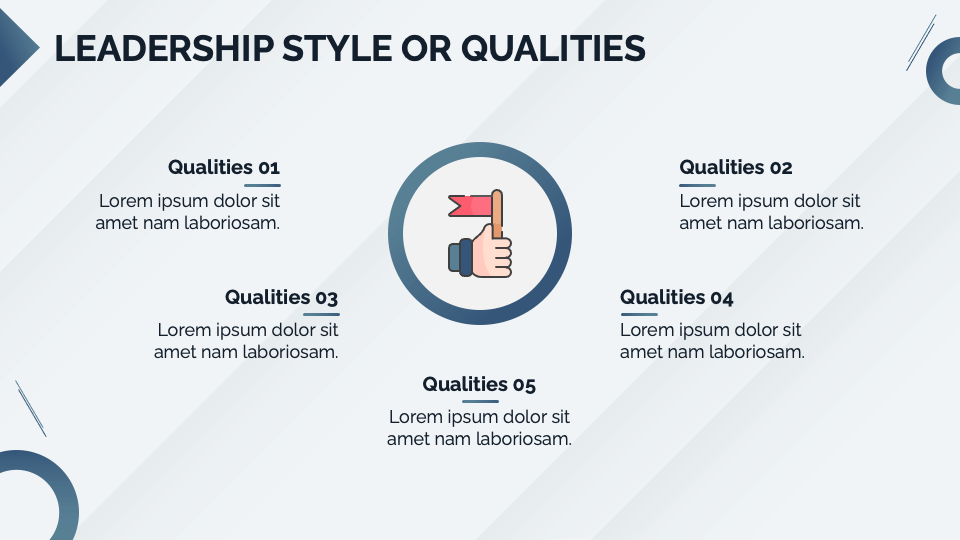 LEADERSHIP STYLE OR QUALITIES

Qualities 01
Lorem ipsum dolor sit amet nam laboriosam.

Qualities 02
Lorem ipsum dolor sit amet nam laboriosam.

Qualities 03
Lorem ipsum dolor sit amet nam laboriosam.

Qualities 04
Lorem ipsum dolor sit amet nam laboriosam.

Qualities 05
Lorem ipsum dolor sit amet nam laboriosam.